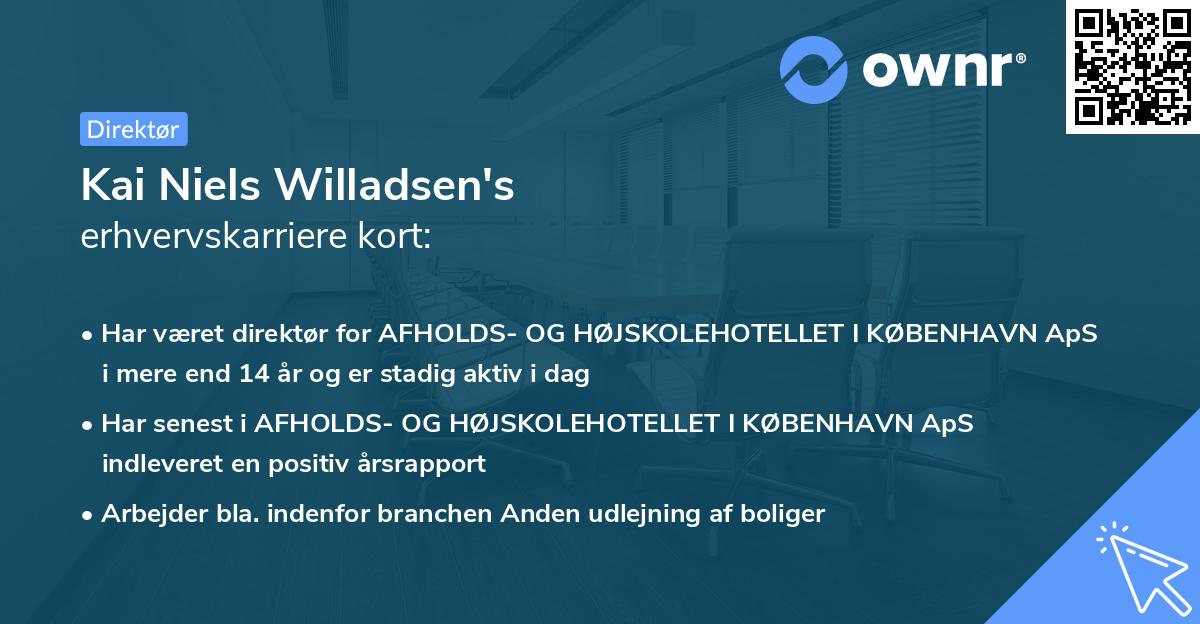 ownr®

Direktør

Kai Niels Willadsen's
erhvervskarriere kort:

• Har været direktør for AFHOLDS- OG HØJSKOLEHOTELLET I KØBENHAVN ApS i mere end 14 år og er stadig aktiv i dag

• Har senest i AFHOLDS- OG HØJSKOLEHOTELLET I KØBENHAVN ApS indleveret en positiv årsrapport

• Arbejder bla. indenfor branchen Anden udlejning af boliger